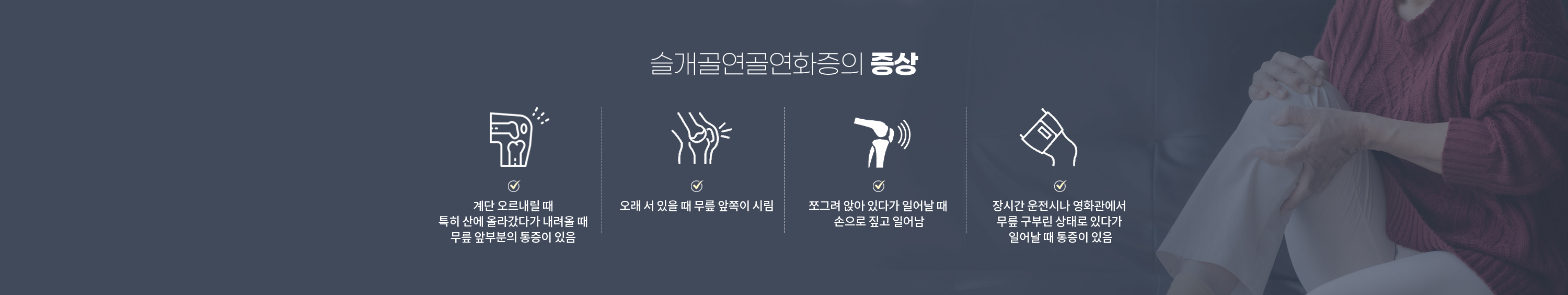 슬개골연골연화증의 증상

계단 오르내릴 때
특히 산에 올라갔다가 내려올 때
무릎 앞부분의 통증이 있음

오래 서 있을 때 무릎 앞쪽이 시림

쪼그려 앉아 있다가 일어날 때
손으로 짚고 일어남

장시간 운전시나 영화관에서
무릎 구부린 상태로 있다가
일어날 때 통증이 있음